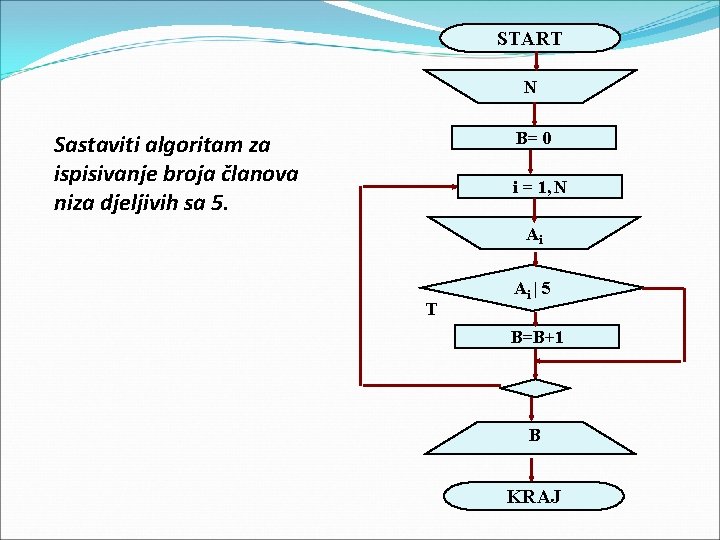 Sastaviti algoritam za ispisivanje broja članova niza djeljivih sa 5.

START

N

B= 0

i = 1, N

$A_i$

$A_i | 5$

T

B=B+1

B

KRAJ